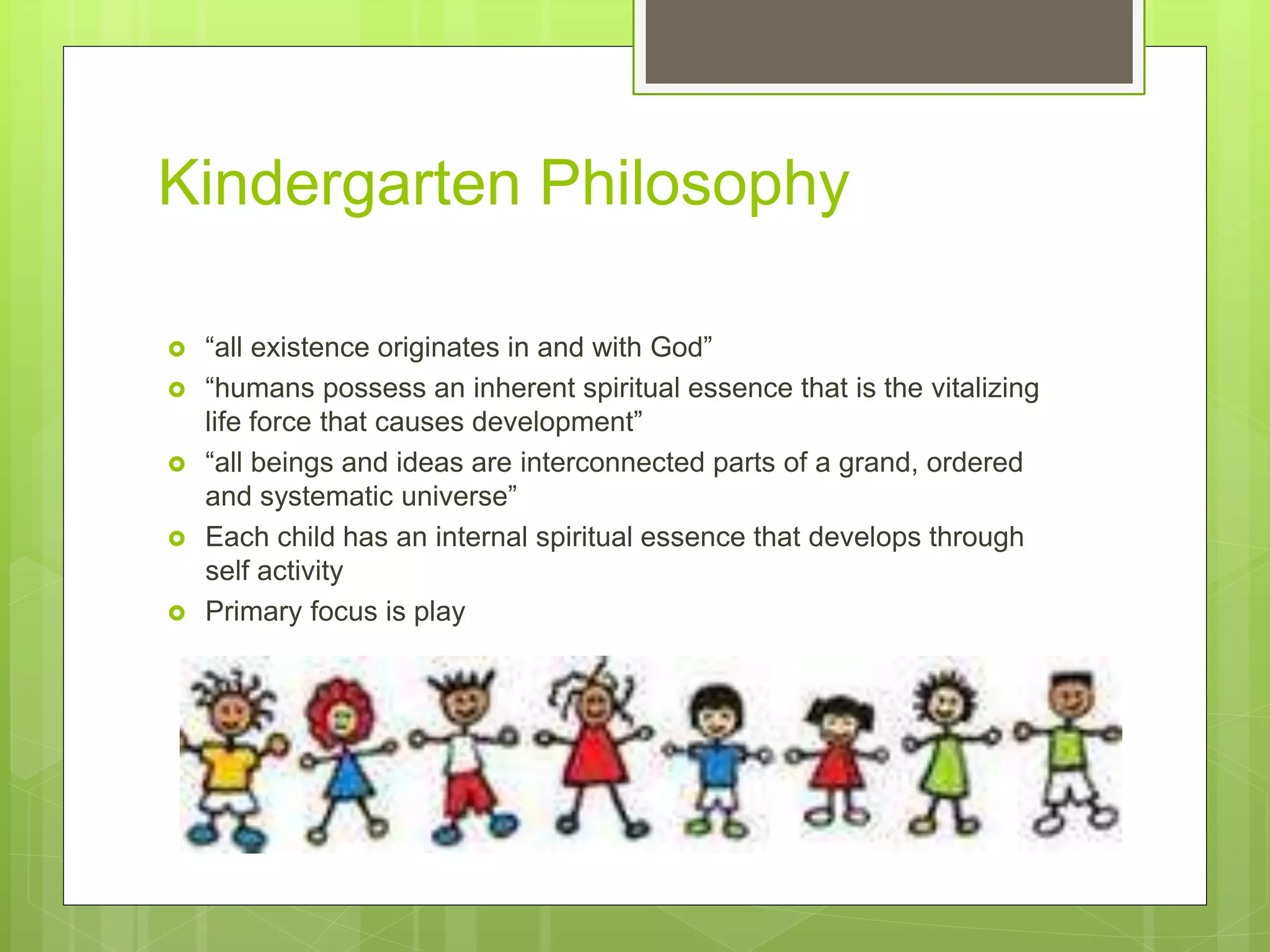 Kindergarten Philosophy

“all existence originates in and with God”
“humans possess an inherent spiritual essence that is the vitalizing life force that causes development”
“all beings and ideas are interconnected parts of a grand, ordered and systematic universe”
Each child has an internal spiritual essence that develops through self activity
Primary focus is play